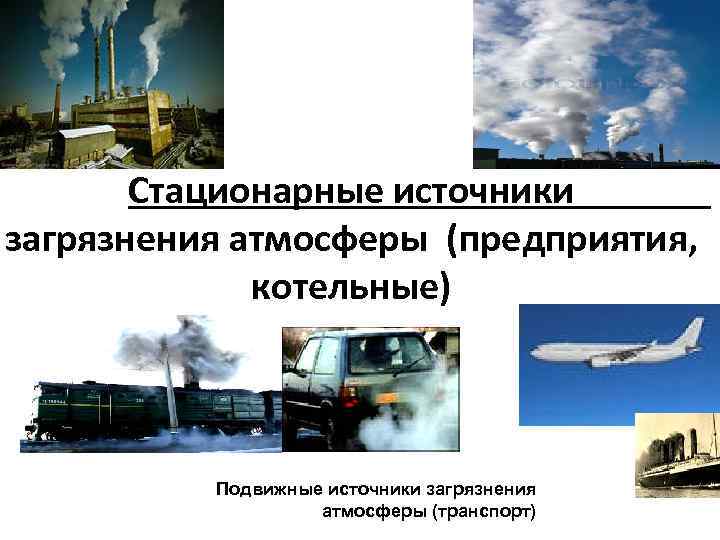 Стационарные источники загрязнения атмосферы (предприятия, котельные)

Подвижные источники загрязнения атмосферы (транспорт)